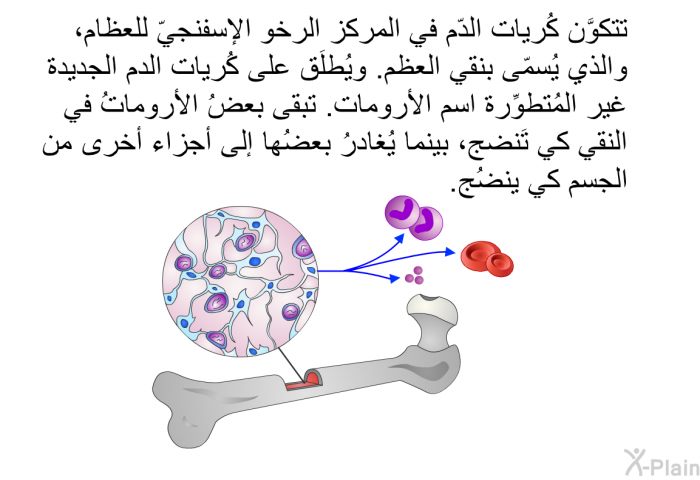 تتكوَّن كُريات الدّم في المركز الرخو الإسفنجيّ للعظام، والذي يُسمّى بنقي العظم. ويُطلَق على كُريات الدم الجديدة غير المُتطوِّرة اسم الأرومات. تبقى بعضُ الأروماتُ في النقي كي تَنضج، بينما يُغادرُ بعضُها إلى أجزاء أخرى من الجسم كي ينضُج.

X-Plain